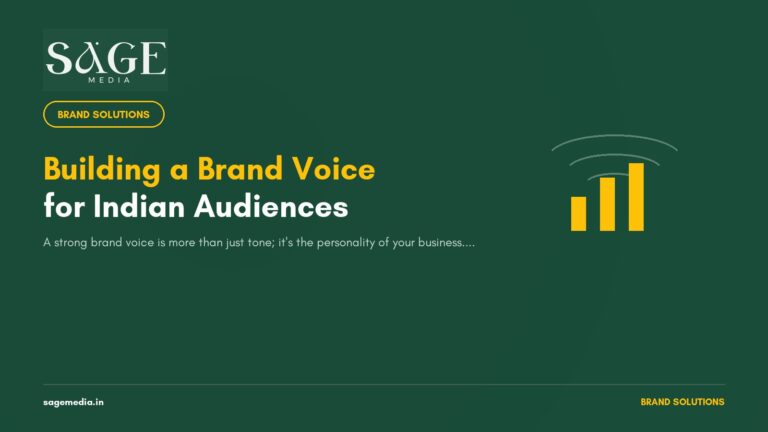 SAGE
MEDIA

BRAND SOLUTIONS

Building a Brand Voice for Indian Audiences

A strong brand voice is more than just tone; it's the personality of your business....

sagemedia.in

BRAND SOLUTIONS